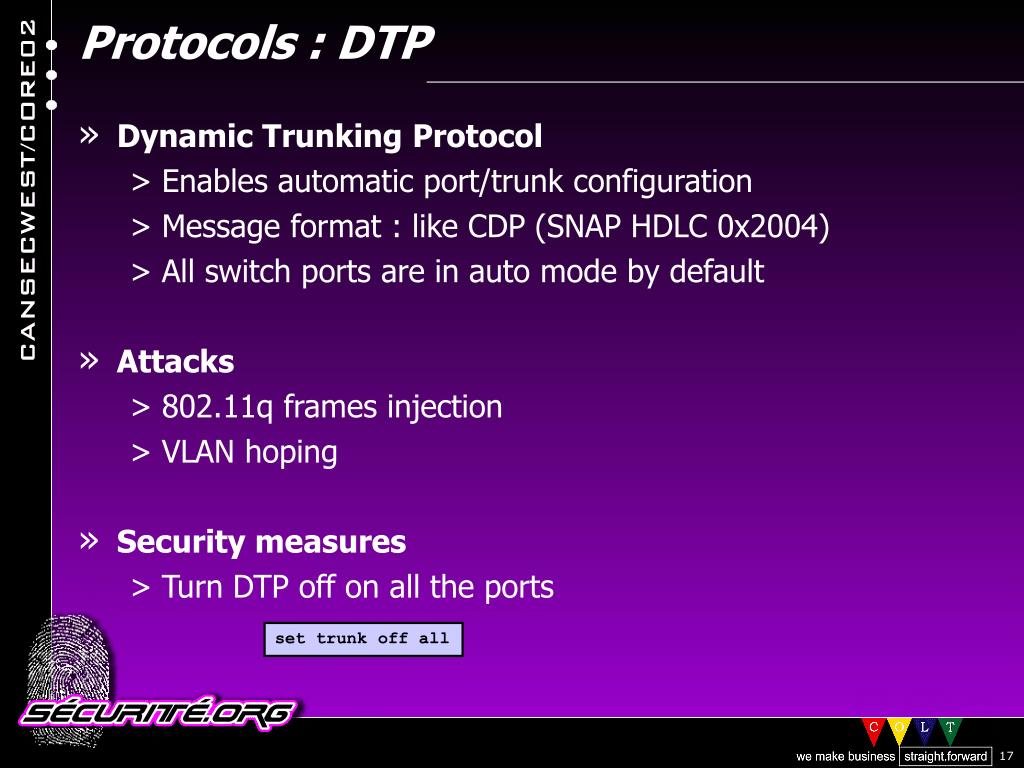 CANSECWEST/CORE02

Protocols : DTP

» Dynamic Trunking Protocol
> Enables automatic port/trunk configuration
> Message format : like CDP (SNAP HDLC 0x2004)
> All switch ports are in auto mode by default

» Attacks
> 802.11q frames injection
> VLAN hoping

» Security measures
> Turn DTP off on all the ports

set trunk off all

SÉCURITÉ.ORG

C O L T

we make business straight.forward 17